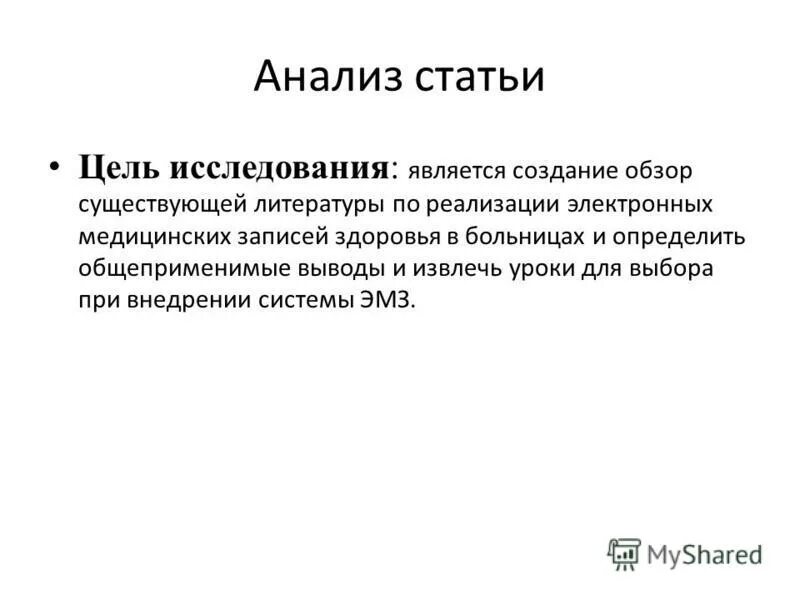 Анализ статьи

• Цель исследования: является создание обзор существующей литературы по реализации электронных медицинских записей здоровья в больницах и определить общеприменимые выводы и извлечь уроки для выбора при внедрении системы ЭМЗ.

MyShared